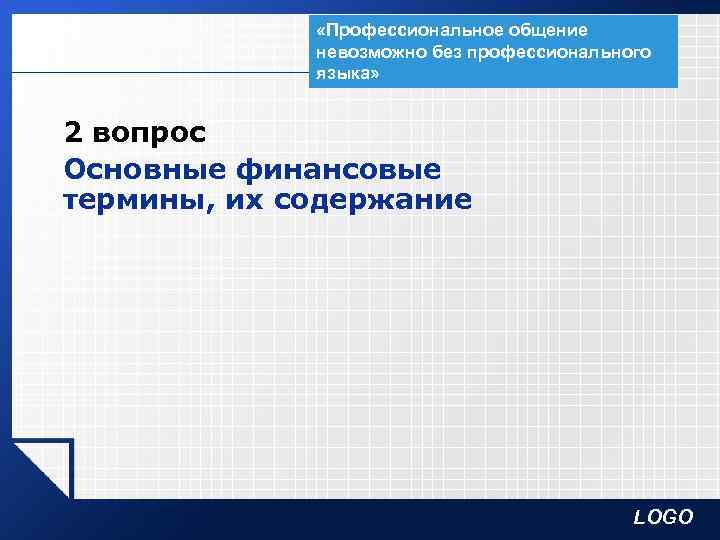 «Профессиональное общение невозможно без профессионального языка»

2 вопрос

Основные финансовые термины, их содержание

LOGO